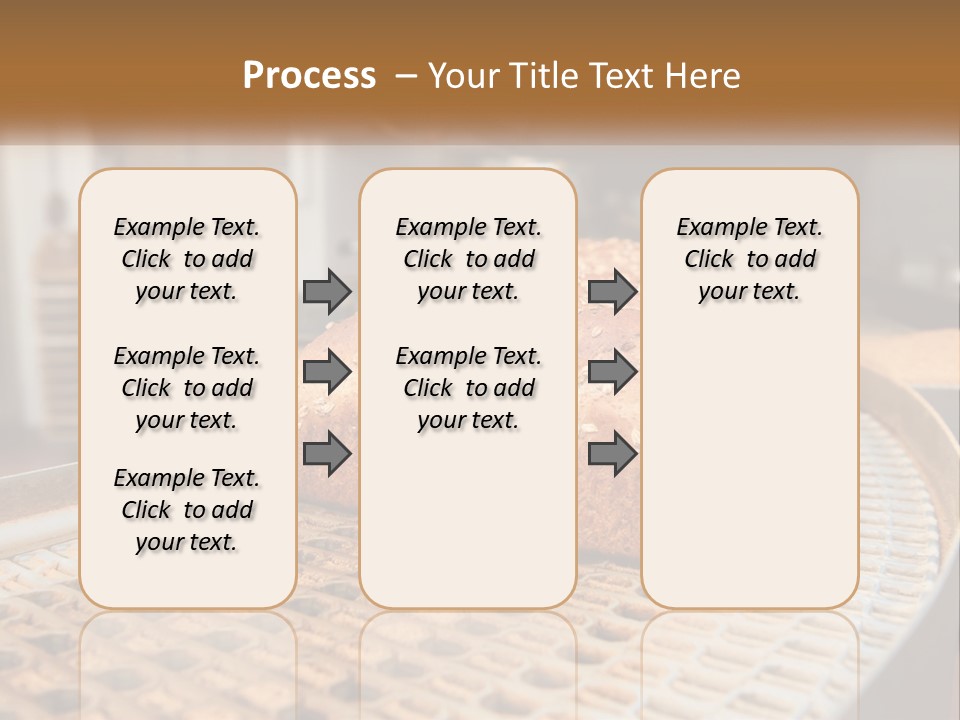 Process – Your Title Text Here

Example Text. Click to add your text.

Example Text. Click to add your text.

Example Text. Click to add your text.

Example Text. Click to add your text.

Example Text. Click to add your text.

Example Text. Click to add your text.